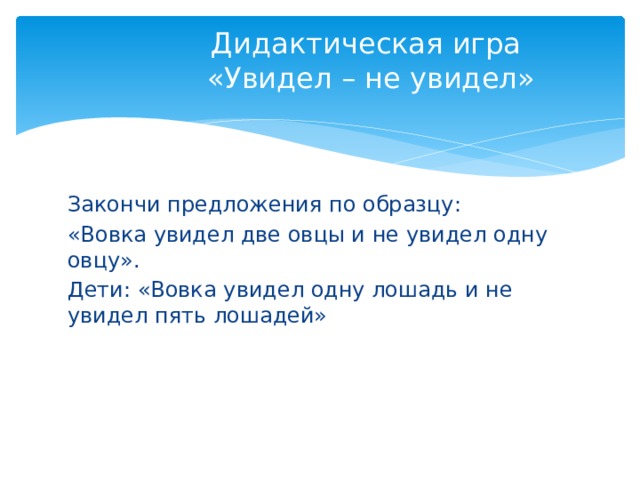 Дидактическая игра
«Увидел – не увидел»

Закончи предложения по образцу:

«Вовка увидел две овцы и не увидел одну овцу».

Дети: «Вовка увидел одну лошадь и не увидел пять лошадей»